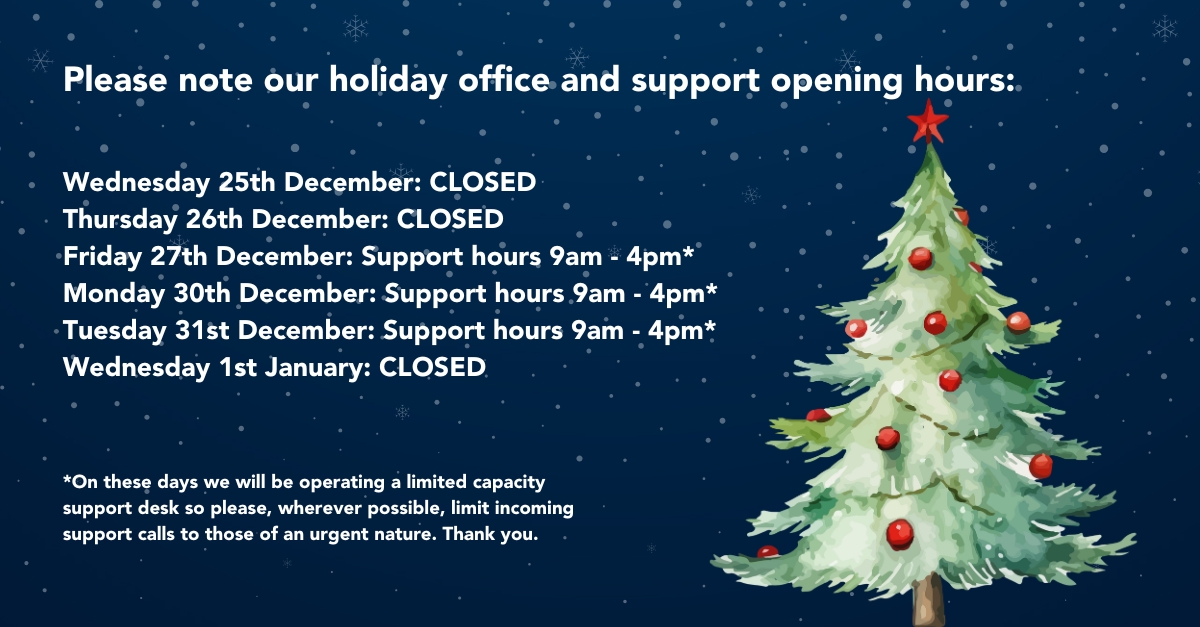 Please note our holiday office and support opening hours:

Wednesday 25th December: CLOSED
Thursday 26th December: CLOSED
Friday 27th December: Support hours 9am - 4pm*
Monday 30th December: Support hours 9am - 4pm*
Tuesday 31st December: Support hours 9am - 4pm*
Wednesday 1st January: CLOSED

*On these days we will be operating a limited capacity support desk so please, wherever possible, limit incoming support calls to those of an urgent nature. Thank you.